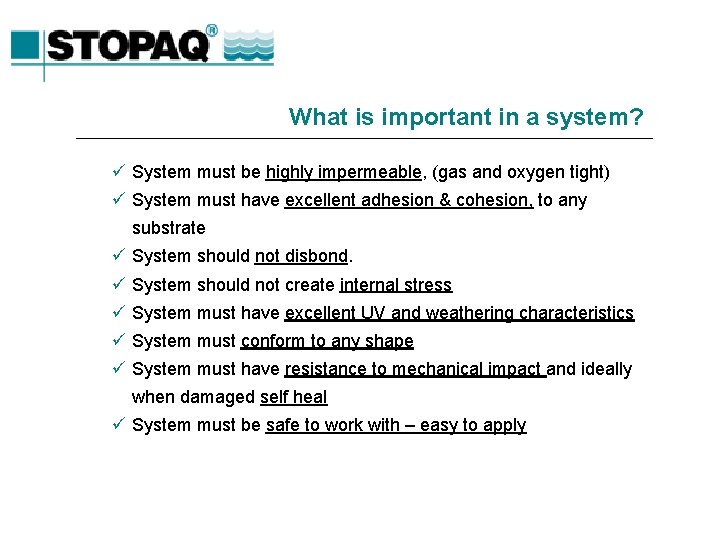 STOPAQ®

What is important in a system?

✓ System must be highly impermeable, (gas and oxygen tight)
✓ System must have excellent adhesion & cohesion, to any substrate
✓ System should not disbond.
✓ System should not create internal stress
✓ System must have excellent UV and weathering characteristics
✓ System must conform to any shape
✓ System must have resistance to mechanical impact and ideally when damaged self heal
✓ System must be safe to work with – easy to apply